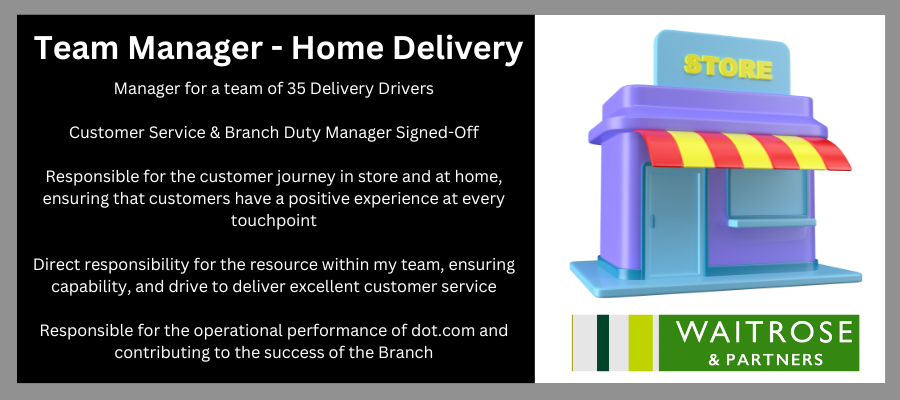 Team Manager - Home Delivery

Manager for a team of 35 Delivery Drivers

Customer Service & Branch Duty Manager Signed-Off

Responsible for the customer journey in store and at home, ensuring that customers have a positive experience at every touchpoint

Direct responsibility for the resource within my team, ensuring capability, and drive to deliver excellent customer service

Responsible for the operational performance of dot.com and contributing to the success of the Branch

STORE

WAITROSE
& PARTNERS